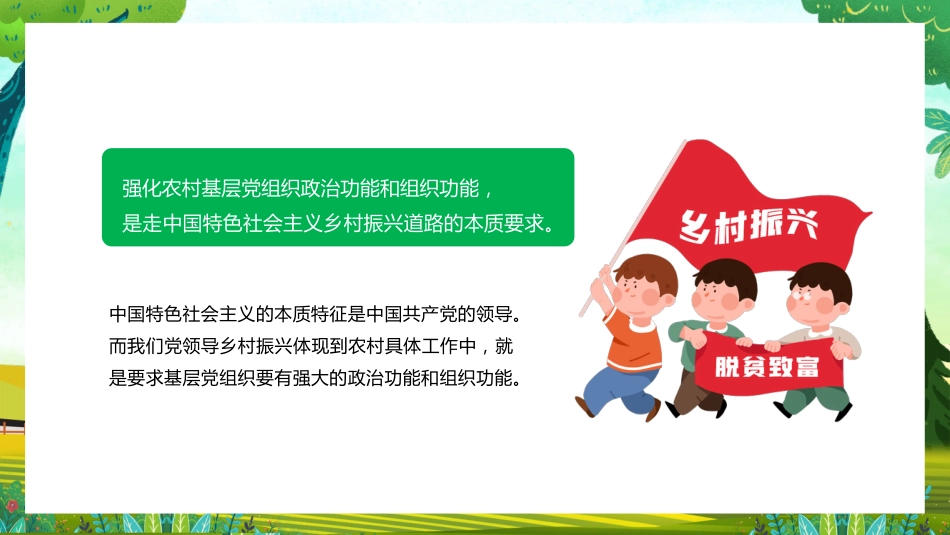 强化农村基层党组织政治功能和组织功能，是走中国特色社会主义乡村振兴道路的本质要求。

中国特色社会主义的本质特征是中国共产党的领导。而我们党领导乡村振兴体现到农村具体工作中，就是要求基层党组织要有强大的政治功能和组织功能。

乡村振兴

脱贫致富